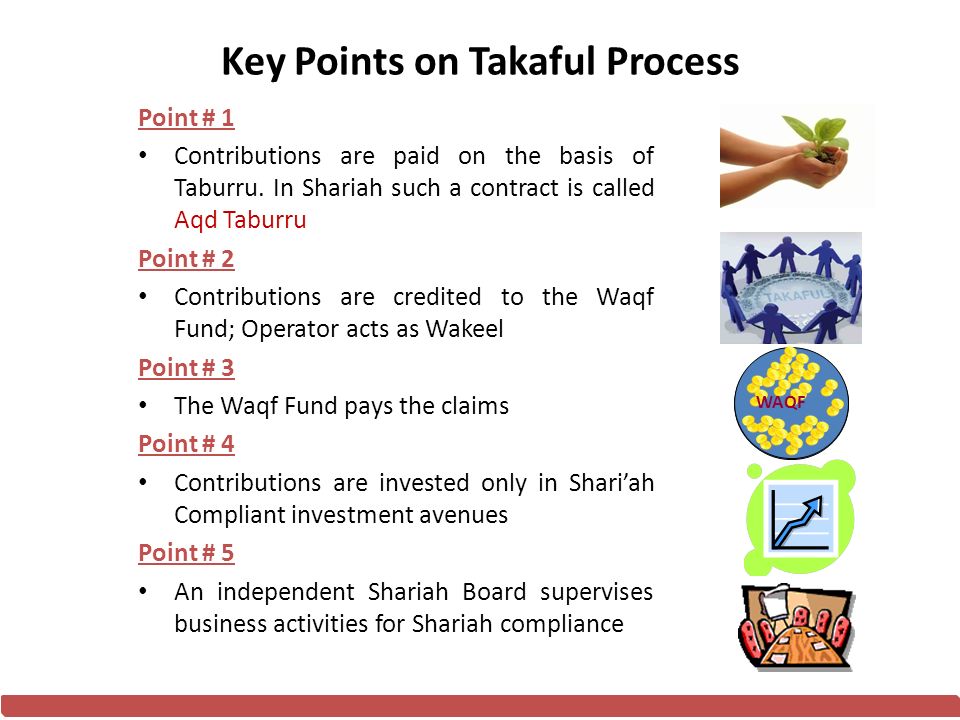 Key Points on Takaful Process

Point # 1

• Contributions are paid on the basis of Taburru. In Shariah such a contract is called Aqd Taburru

Point # 2

• Contributions are credited to the Waqf Fund; Operator acts as Wakeel

Point # 3

• The Waqf Fund pays the claims

Point # 4

• Contributions are invested only in Shari'ah Compliant investment avenues

Point # 5

• An independent Shariah Board supervises business activities for Shariah compliance

TAKAFUL

WAQF